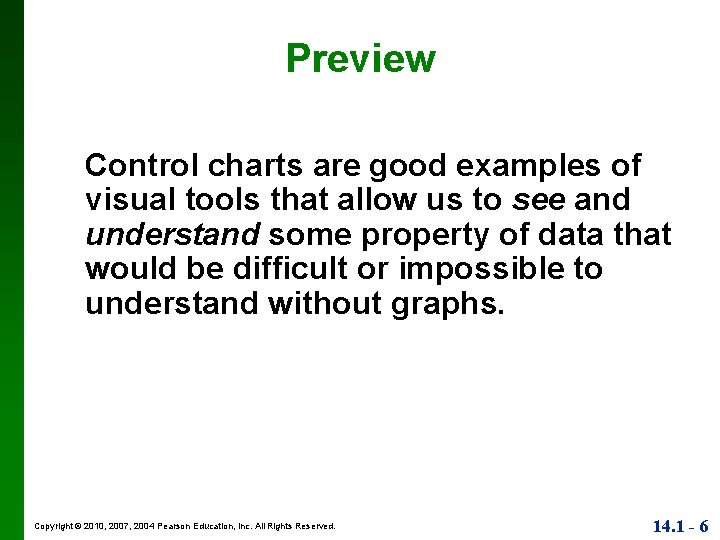 Preview

Control charts are good examples of visual tools that allow us to see and understand some property of data that would be difficult or impossible to understand without graphs.

Copyright © 2010, 2007, 2004 Pearson Education, Inc. All Rights Reserved.

14.1 - 6